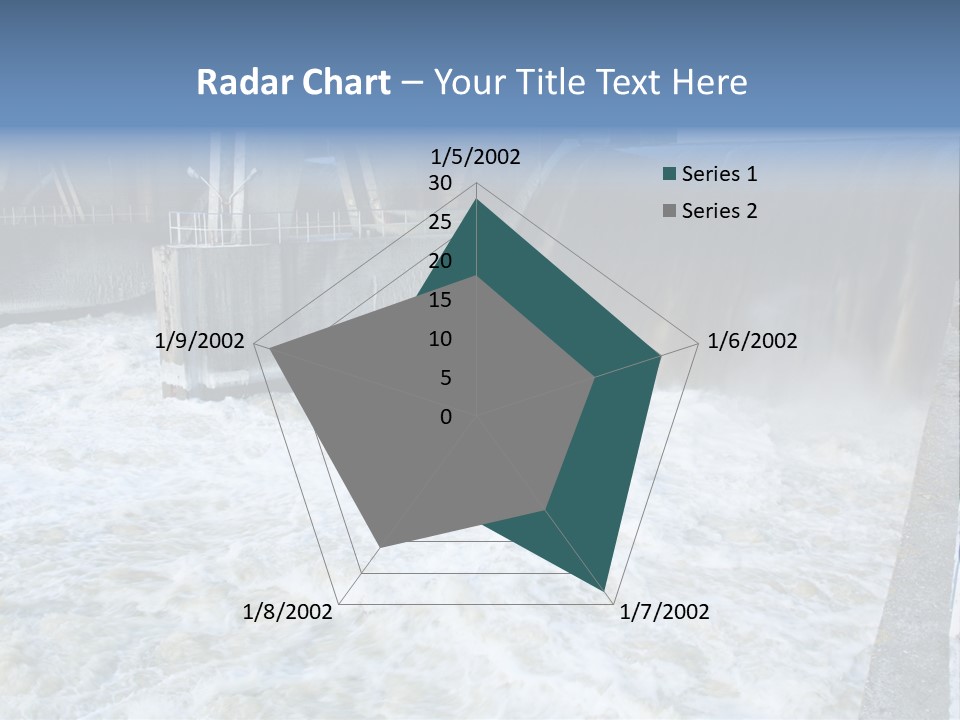 Radar Chart – Your Title Text Here

1/5/2002
30
25
20
15
10
5
0
1/6/2002
1/7/2002
1/8/2002
1/9/2002

Series 1
Series 2